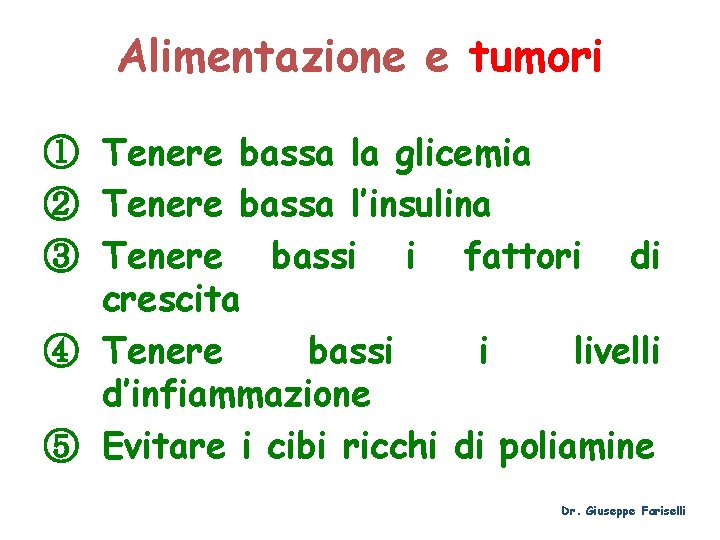 Alimentazione e tumori

① Tenere bassa la glicemia
② Tenere bassa l'insulina
③ Tenere bassi i fattori di crescita
④ Tenere bassi i livelli d'infiammazione
⑤ Evitare i cibi ricchi di poliamine

Dr. Giuseppe Fariselli